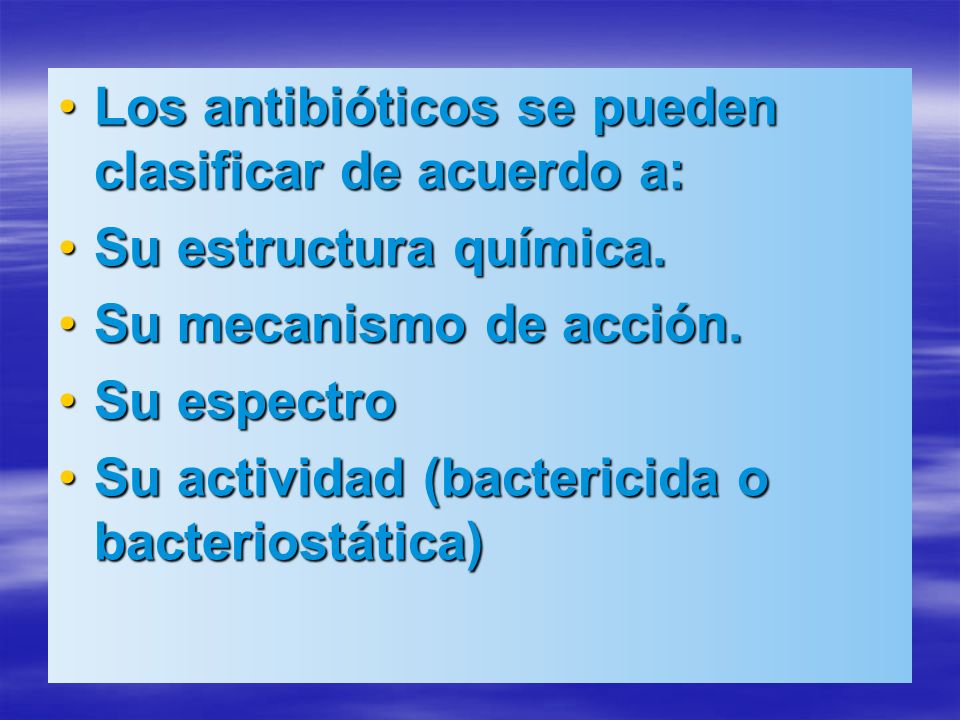 • Los antibióticos se pueden clasificar de acuerdo a:
• Su estructura química.
• Su mecanismo de acción.
• Su espectro
• Su actividad (bactericida o bacteriostática)